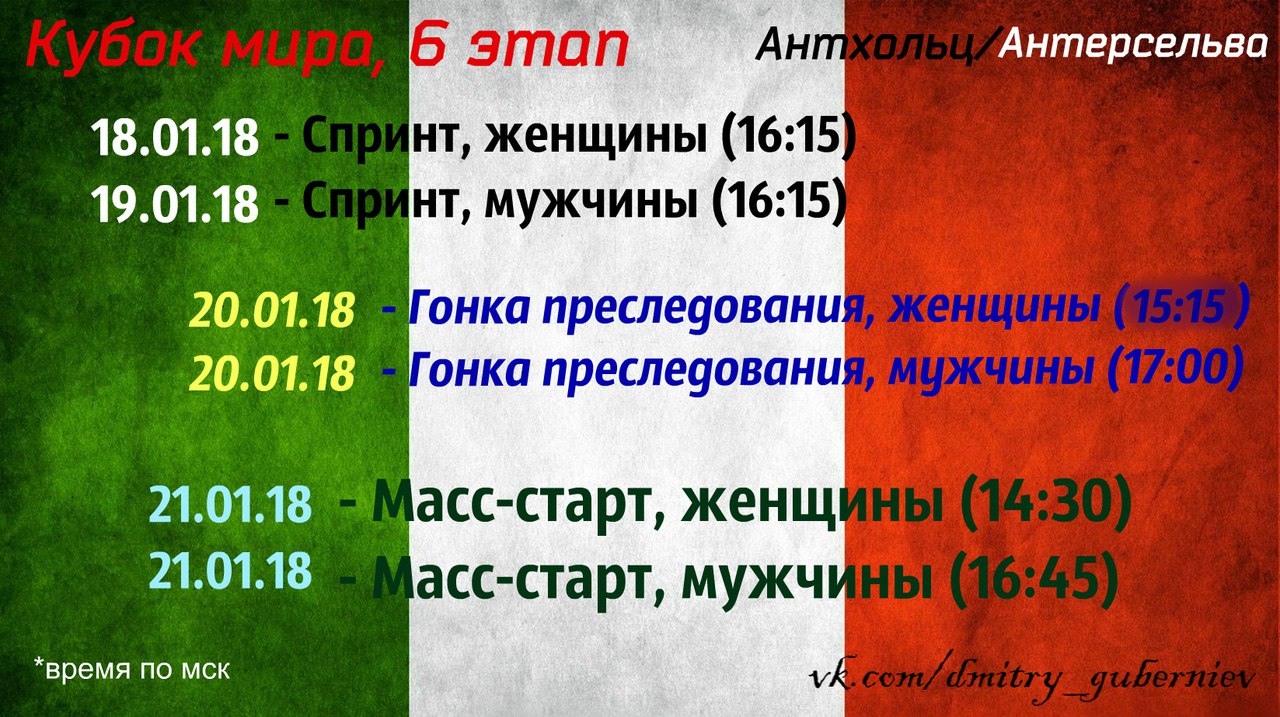 Кубок мира, 6 этап

Антхольц/Антерсельва

18.01.18 - Спринт, женщины (16:15)
19.01.18 - Спринт, мужчины (16:15)

20.01.18 - Гонка преследования, женщины (15:15 )
20.01.18 - Гонка преследования, мужчины (17:00)

21.01.18 - Масс-старт, женщины (14:30)
21.01.18 - Масс-старт, мужчины (16:45)

*время по мск

vk.com/dmitry_guberniev